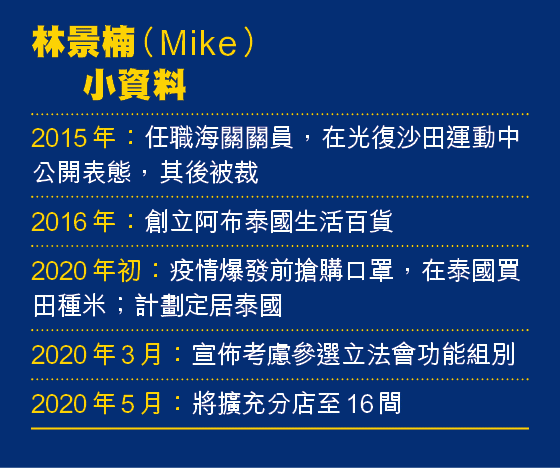 林景楠（Mike）
小資料

2015 年：任職海關關員，在光復沙田運動中公開表態，其後被裁

2016 年：創立阿布泰國生活百貨

2020 年初：疫情爆發前搶購口罩，在泰國買田種米；計劃定居泰國

2020 年 3 月：宣佈考慮參選立法會功能組別

2020 年 5 月：將擴充分店至 16 間